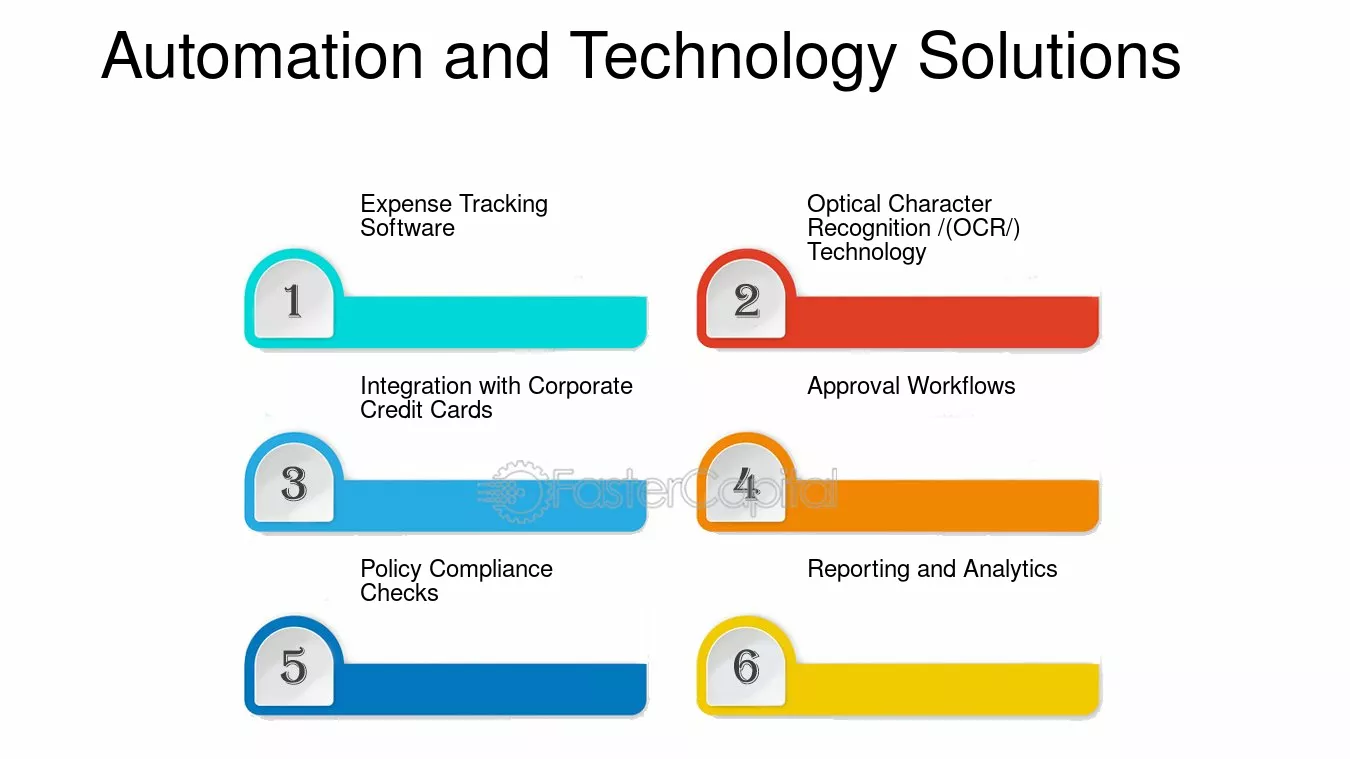 Automation and Technology Solutions

Expense Tracking Software

1

Optical Character Recognition /(OCR/) Technology

2

Integration with Corporate Credit Cards

3

Approval Workflows

4

FasterCapital

Policy Compliance Checks

5

Reporting and Analytics

6